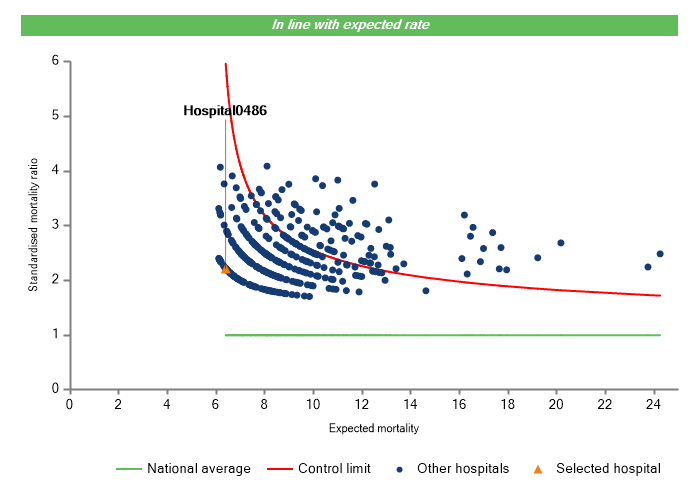 In line with expected rate

Hospital0486

Standardised mortality ratio

6
5
4
3
2
1
0

0 2 4 6 8 10 12 14 16 18 20 22 24

Expected mortality

National average   Control limit   Other hospitals   Selected hospital